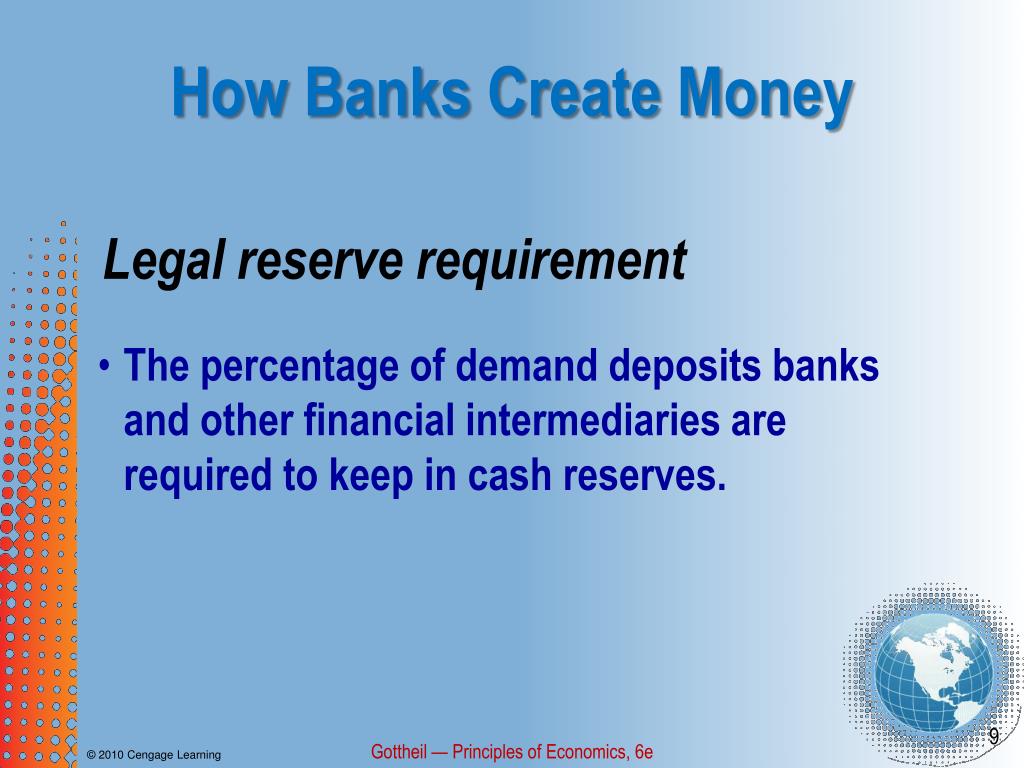 How Banks Create Money

Legal reserve requirement

• The percentage of demand deposits banks and other financial intermediaries are required to keep in cash reserves.

© 2010 Cengage Learning

Gottheil — Principles of Economics, 6e

9